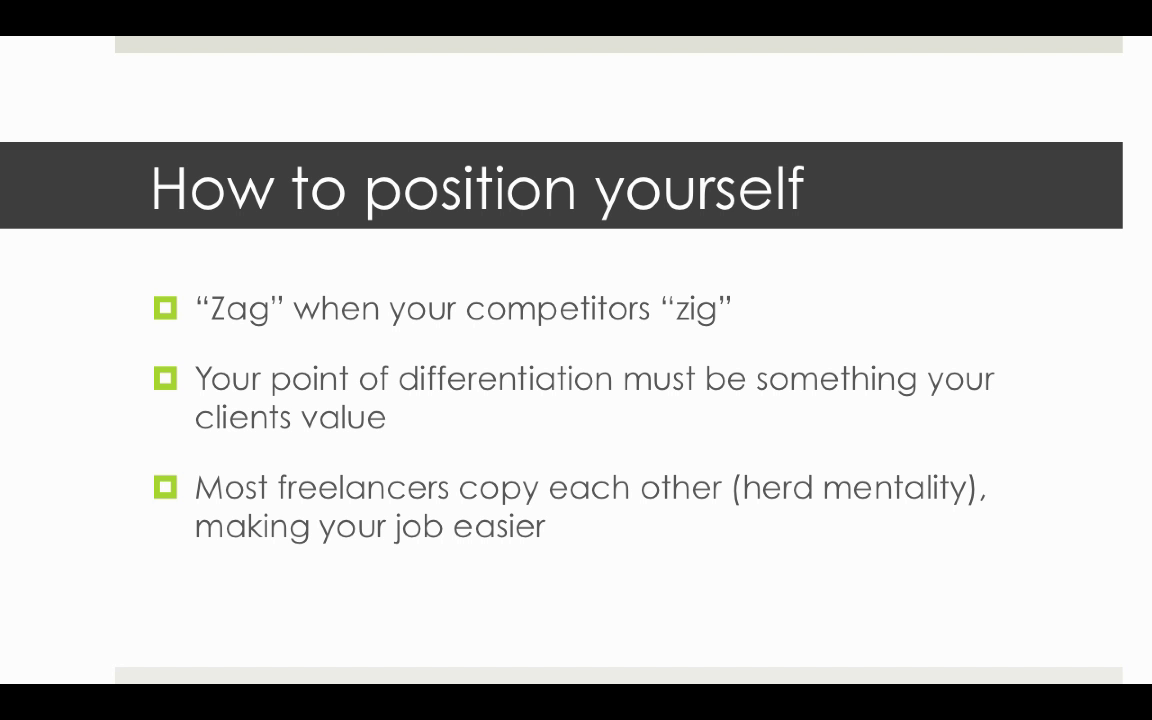 How to position yourself

“Zag” when your competitors “zig”

Your point of differentiation must be something your clients value

Most freelancers copy each other (herd mentality), making your job easier